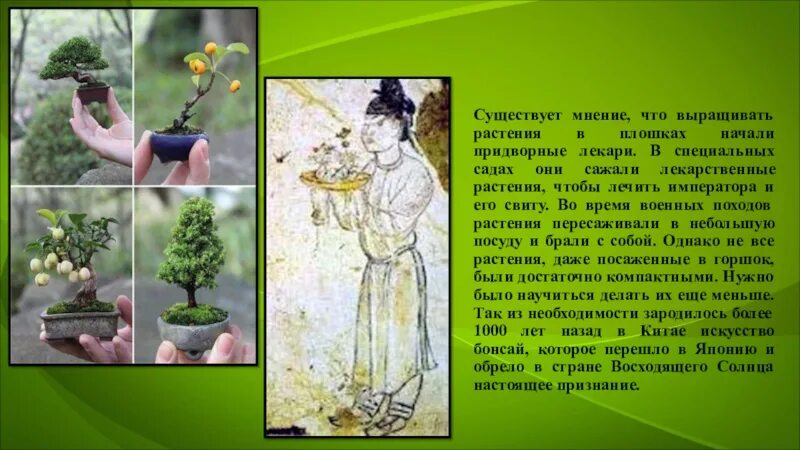 Существует мнение, что выращивать растения в плошках начали придворные лекари. В специальных садах они сажали лекарственные растения, чтобы лечить императора и его свиту. Во время военных походов растения пересаживали в небольшую посуду и брали с собой. Однако не все растения, даже посаженные в горшок, были достаточно компактными. Нужно было научиться делать их еще меньше. Так из необходимости зародилось более 1000 лет назад в Китае искусство бонсай, которое перешло в Японию и обрело в стране Восходящего Солнца настоящее признание.